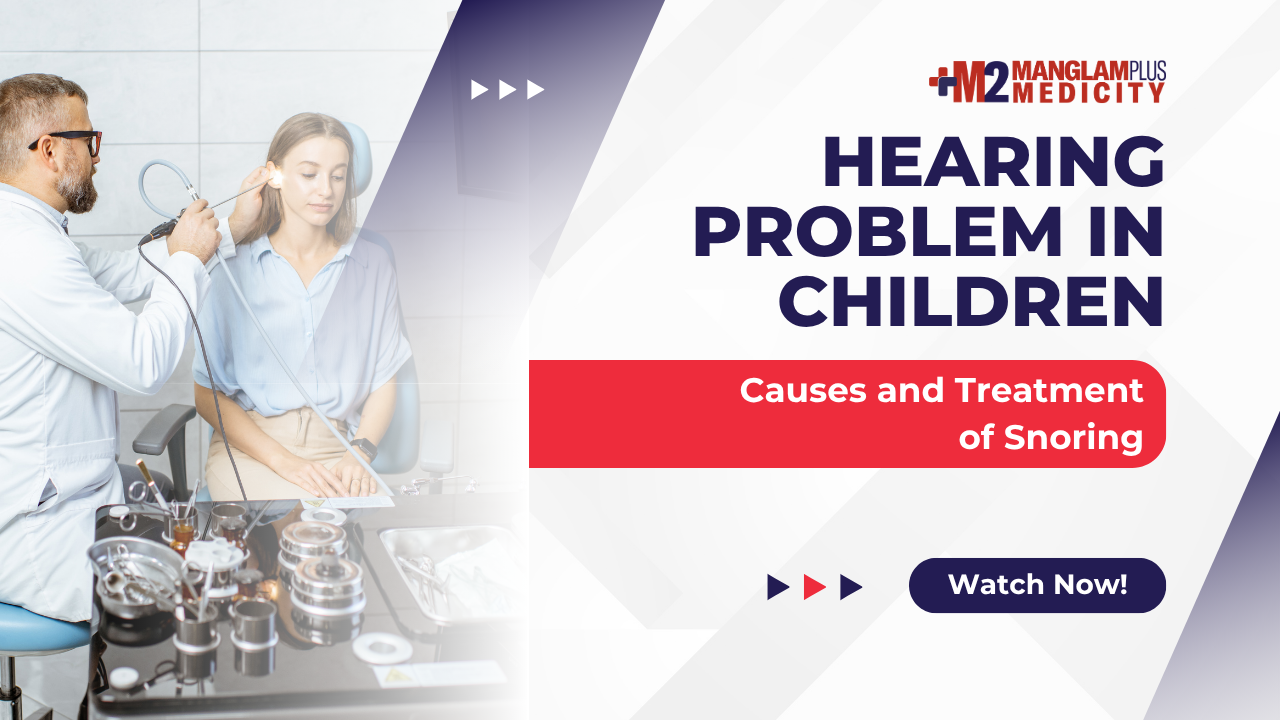 M2 MANGLAMPLUS MEDICITY

HEARING PROBLEM IN CHILDREN

Causes and Treatment of Snoring

Watch Now!